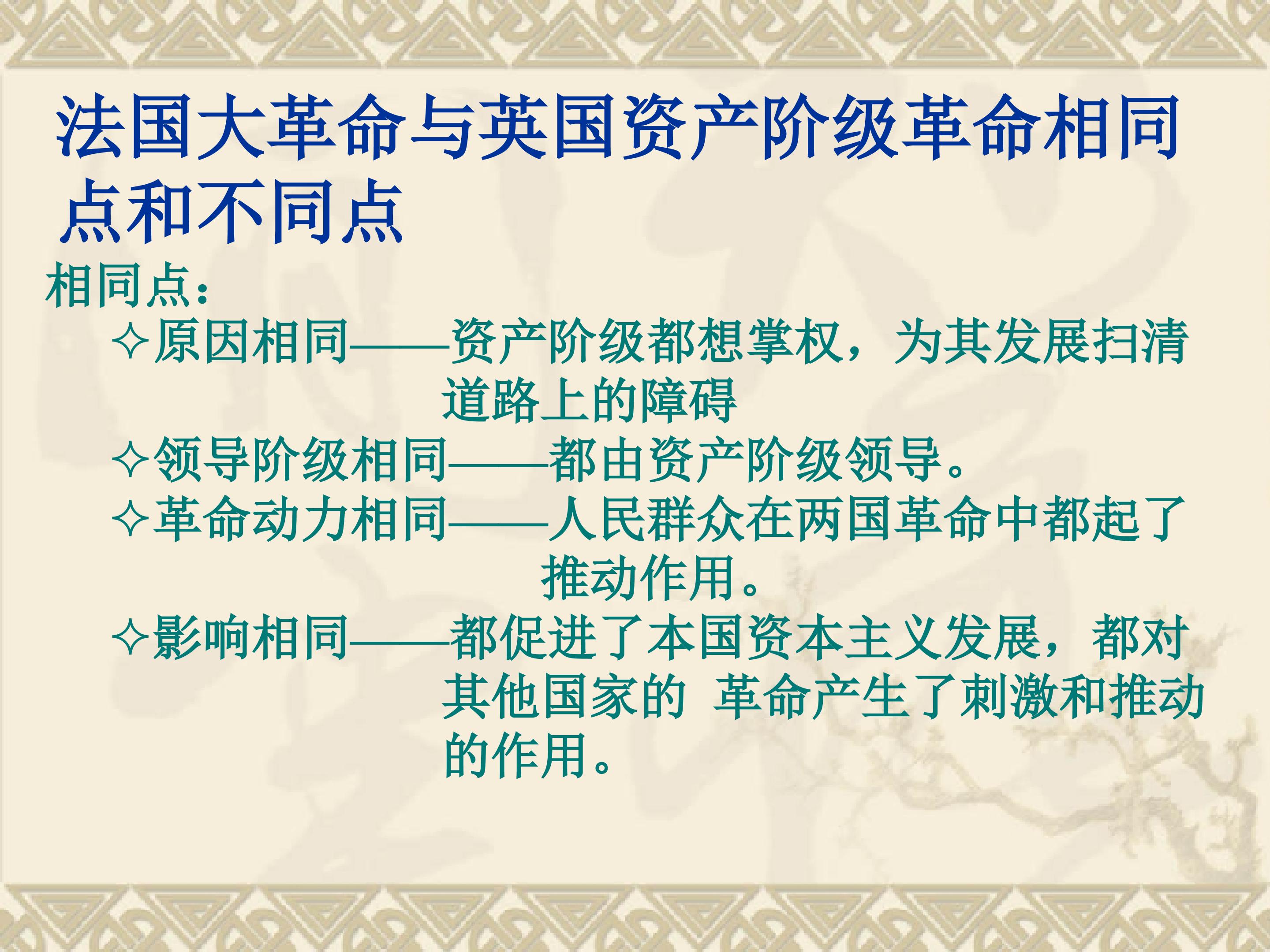 法国大革命与英国资产阶级革命相同点和不同点

相同点：

✧原因相同——资产阶级都想掌权，为其发展扫清道路上的障碍

✧领导阶级相同——都由资产阶级领导。

✧革命动力相同——人民群众在两国革命中都起了推动作用。

✧影响相同——都促进了本国资本主义发展，都对其他国家的 革命产生了刺激和推动的作用。